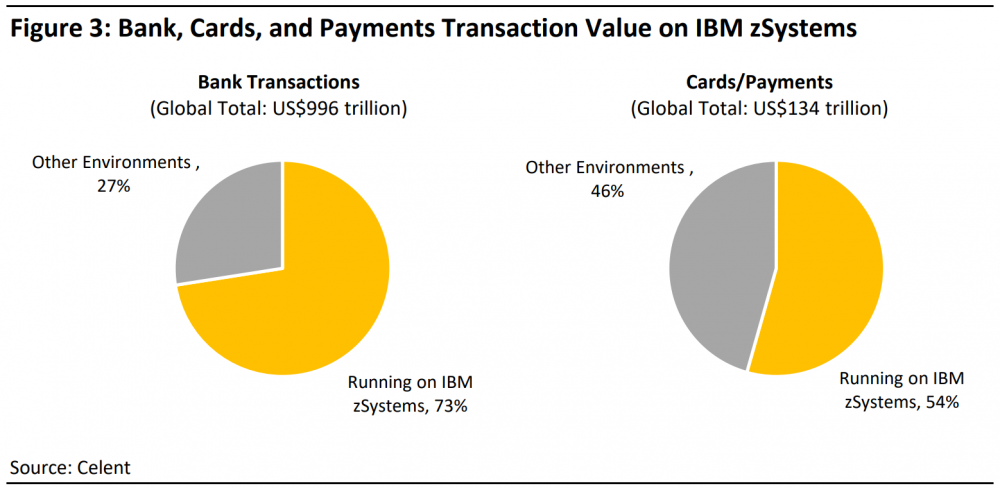 Figure 3: Bank, Cards, and Payments Transaction Value on IBM zSystems

Bank Transactions
(Global Total: US$996 trillion)

Other Environments , 27%

Running on IBM zSystems, 73%

Cards/Payments
(Global Total: US$134 trillion)

Other Environments , 46%

Running on IBM zSystems, 54%

Source: Celent